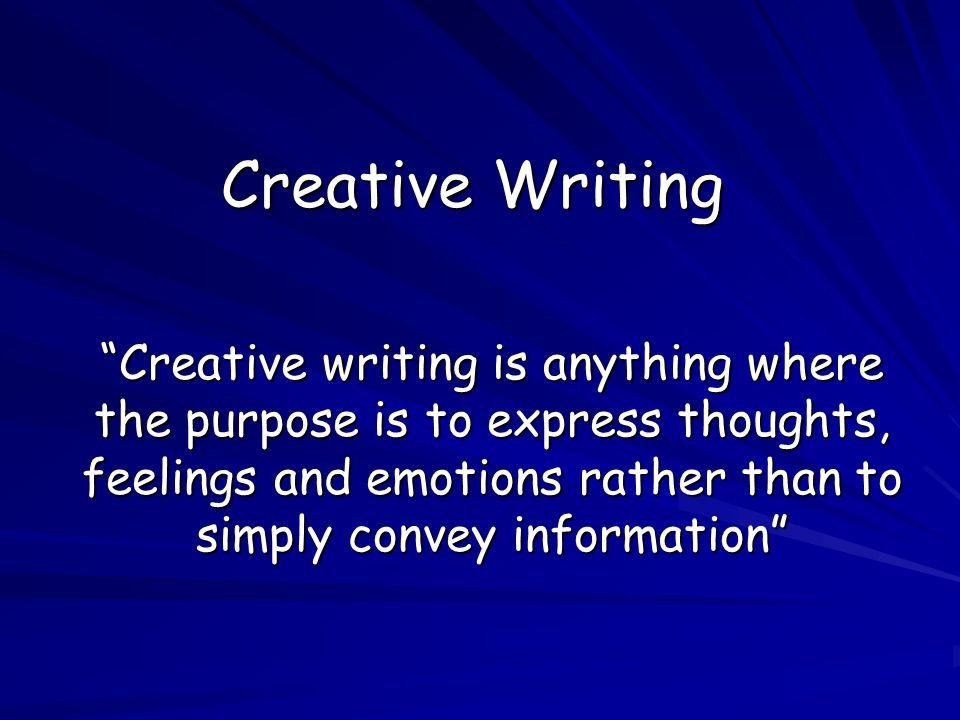 Creative Writing

“Creative writing is anything where the purpose is to express thoughts, feelings and emotions rather than to simply convey information”